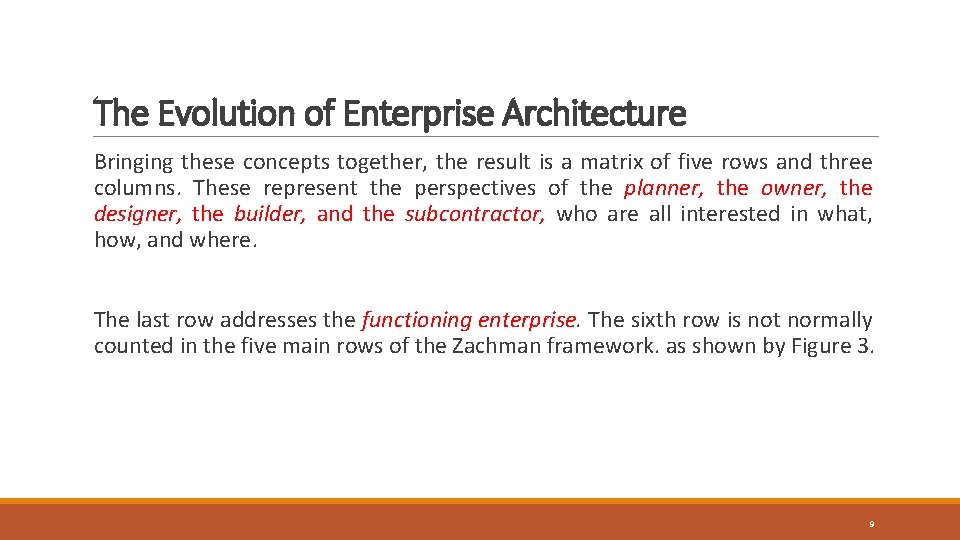 The Evolution of Enterprise Architecture

Bringing these concepts together, the result is a matrix of five rows and three columns. These represent the perspectives of the planner, the owner, the designer, the builder, and the subcontractor, who are all interested in what, how, and where.

The last row addresses the functioning enterprise. The sixth row is not normally counted in the five main rows of the Zachman framework. as shown by Figure 3.

9